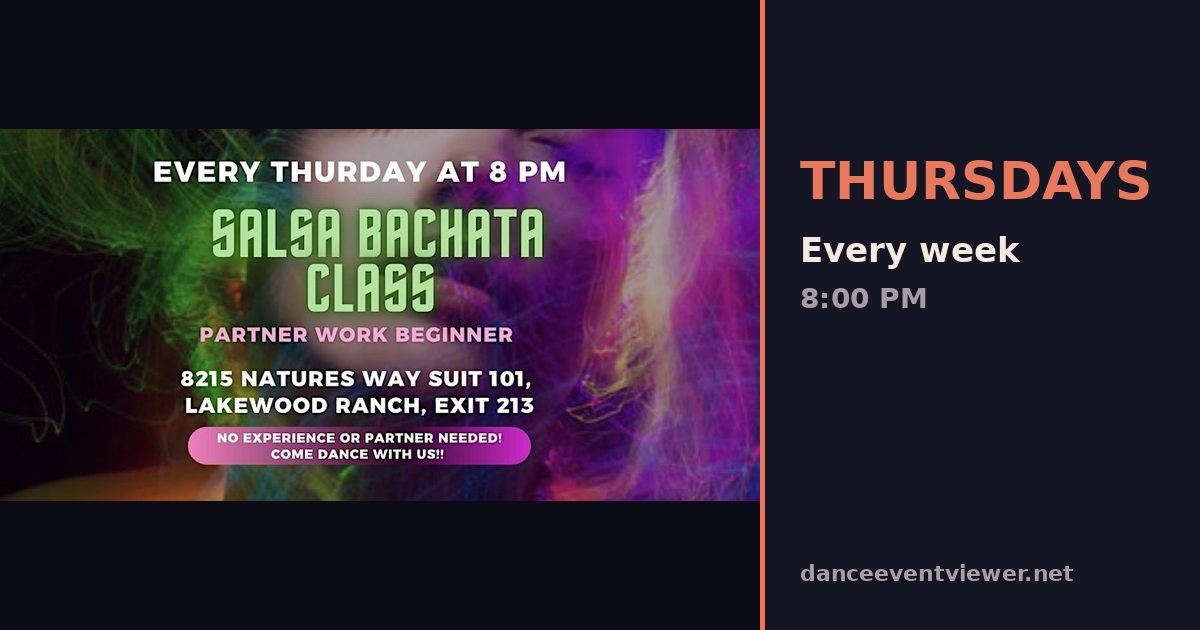 EVERY THURDAY AT 8 PM

SALSA BACHATA CLASS

PARTNER WORK BEGINNER

8215 NATURES WAY SUIT 101, LAKEWOOD RANCH, EXIT 213

NO EXPERIENCE OR PARTNER NEEDED! COME DANCE WITH US!!

THURSDAYS

Every week

8:00 PM

danceeventviewer.net